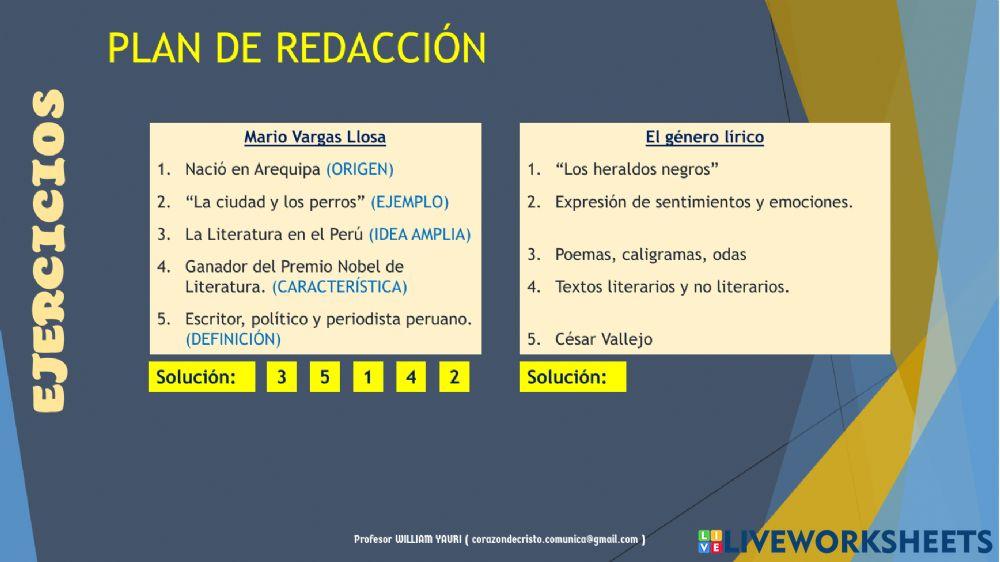 PLAN DE REDACCIÓN

EJERCICIOS

Mario Vargas Llosa

1. Nació en Arequipa (ORIGEN)
2. "La ciudad y los perros" (EJEMPLO)
3. La Literatura en el Perú (IDEA AMPLIA)
4. Ganador del Premio Nobel de Literatura. (CARACTERÍSTICA)
5. Escritor, político y periodista peruano. (DEFINICIÓN)

Solución: 3 5 1 4 2

El género lírico

1. "Los heraldos negros"
2. Expresión de sentimientos y emociones.
3. Poemas, caligramas, odas
4. Textos literarios y no literarios.
5. César Vallejo

Solución:

Profesor WILLIAM YAURI ( corazondecristo.comunica@gmail.com )

LIVEWORKSHEETS